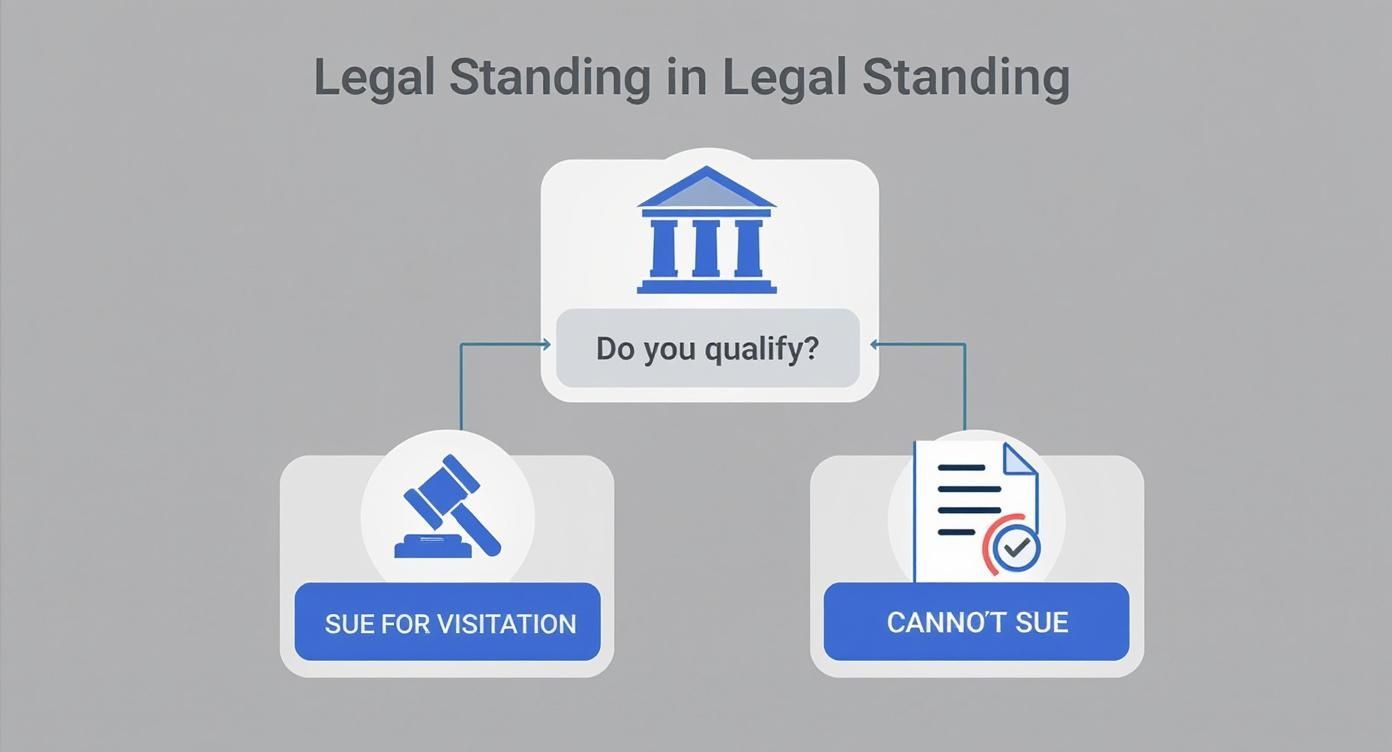 Legal Standing in Legal Standing

Do you qualify?

SUE FOR VISITATION

CANNO'T SUE